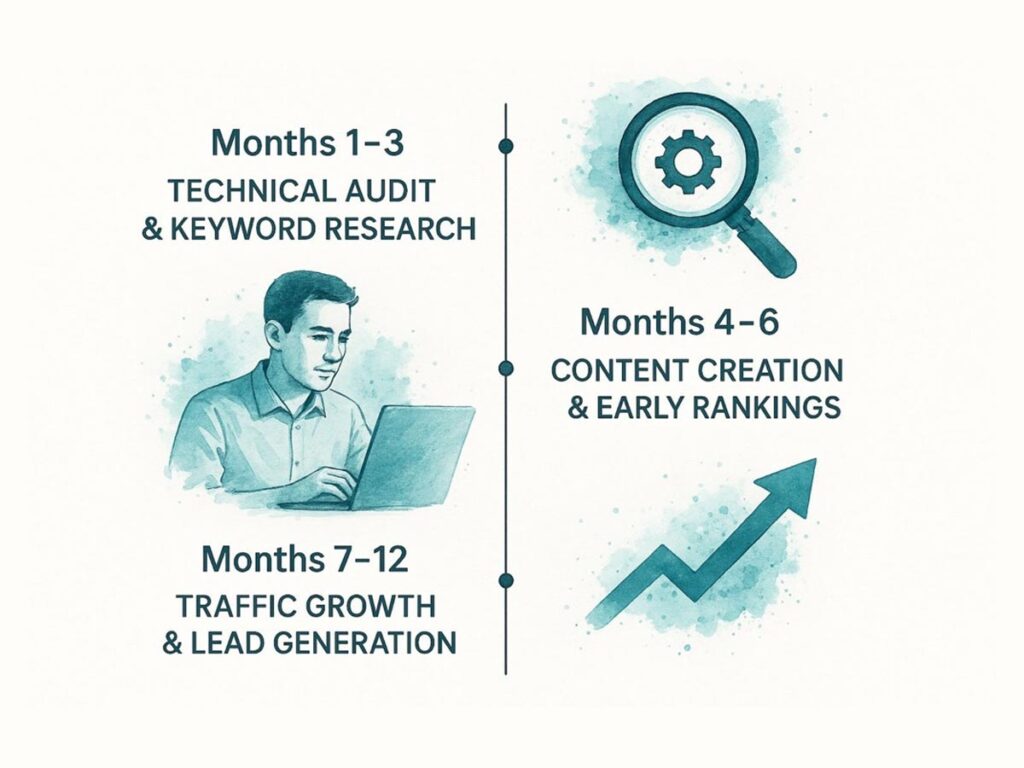 Months 1–3
TECHNICAL AUDIT & KEYWORD RESEARCH

Months 4–6
CONTENT CREATION & EARLY RANKINGS

Months 7–12
TRAFFIC GROWTH & LEAD GENERATION